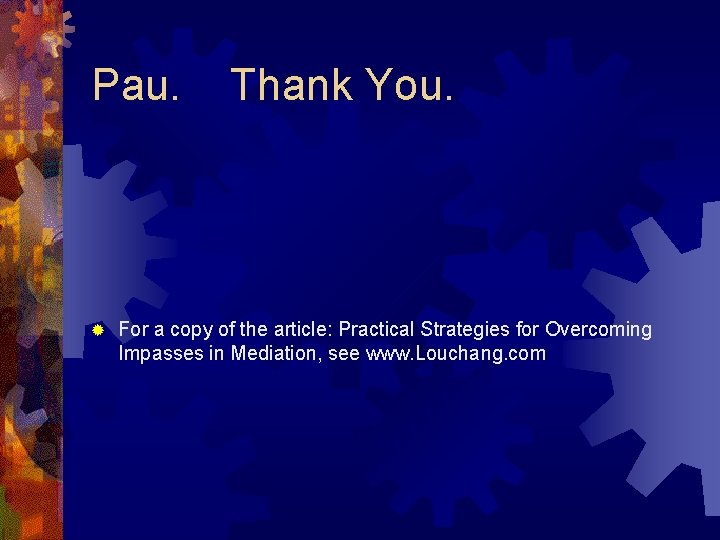 Pau.    Thank You.

For a copy of the article: Practical Strategies for Overcoming Impasses in Mediation, see www.Louchang.com